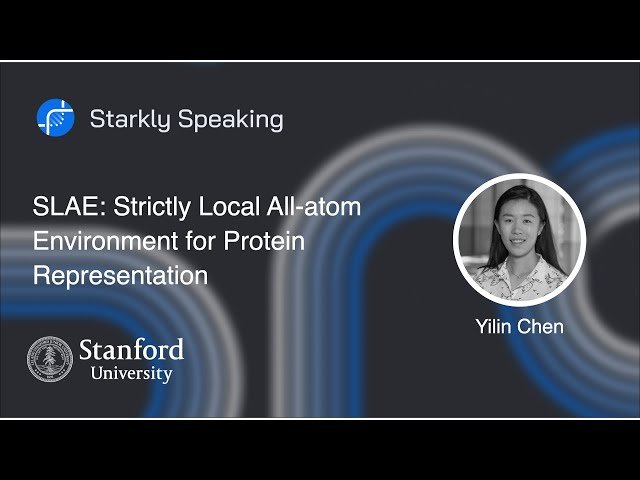 Starkly Speaking

SLAE: Strictly Local All-atom Environment for Protein Representation

Yilin Chen

Stanford University